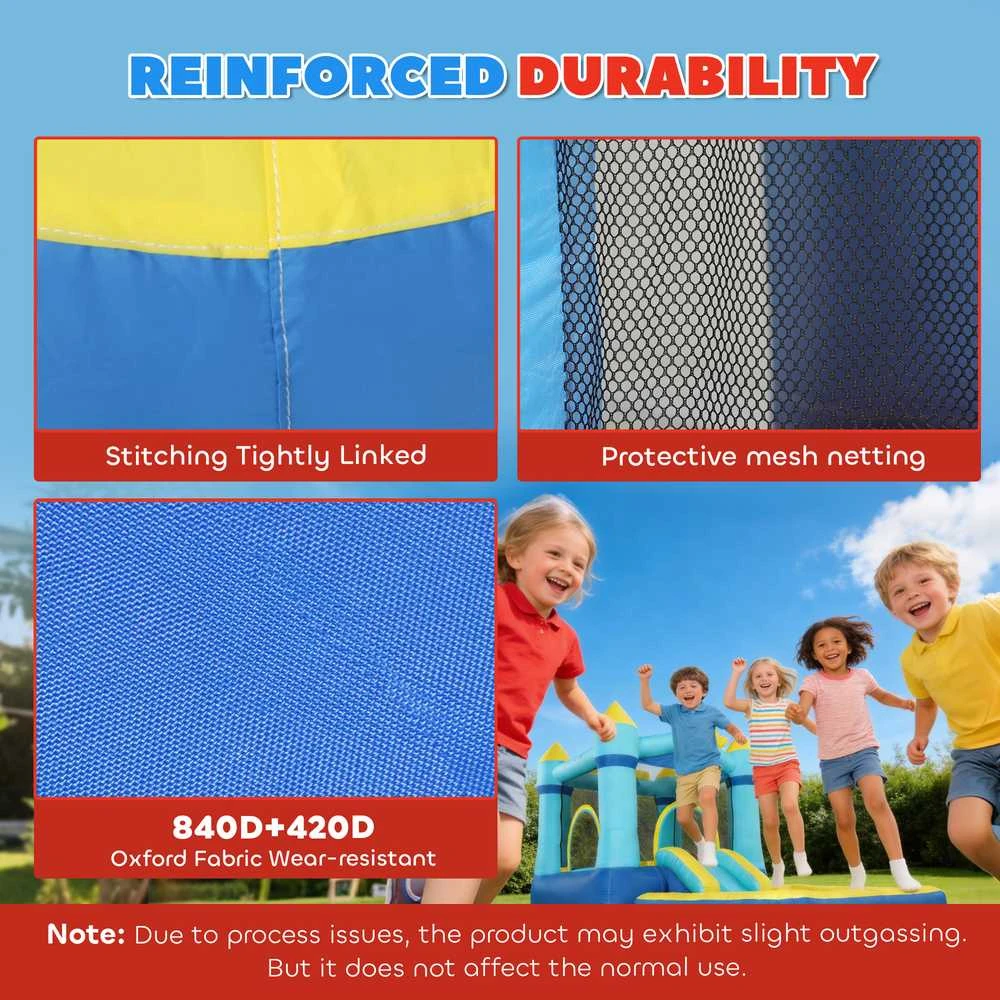 REINFORCED DURABILITY

Stitching Tightly Linked

Protective mesh netting

840D+420D
Oxford Fabric Wear-resistant

Note: Due to process issues, the product may exhibit slight outgassing. But it does not affect the normal use.